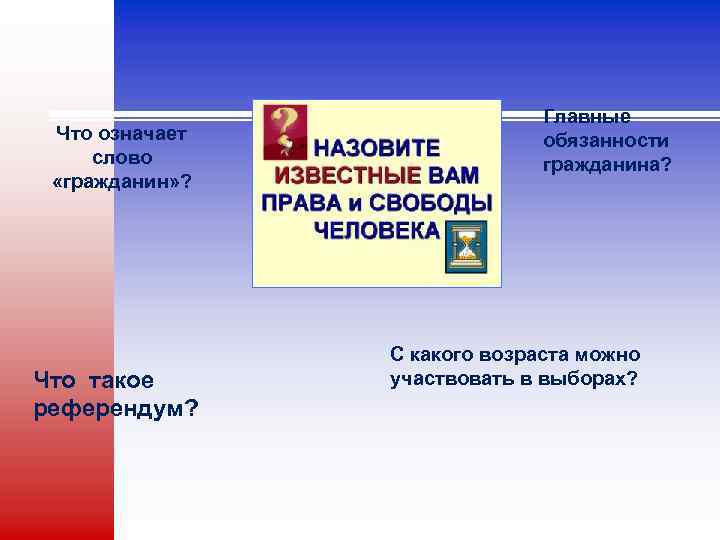 Что означает слово «гражданин»?

НАЗОВИТЕ ИЗВЕСТНЫЕ ВАМ ПРАВА и СВОБОДЫ ЧЕЛОВЕКА

Главные обязанности гражданина?

Что такое референдум?

С какого возраста можно участвовать в выборах?